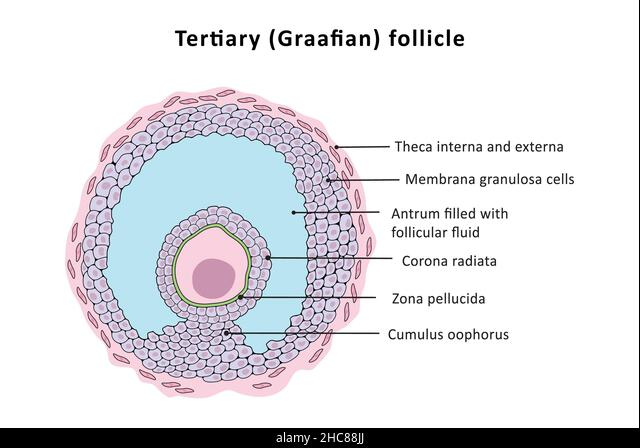 Tertiary (Graafian) follicle

Theca interna and externa

Membrana granulosa cells

Antrum filled with follicular fluid

Corona radiata

Zona pellucida

Cumulus oophorus

alamy - 2HC88JJ